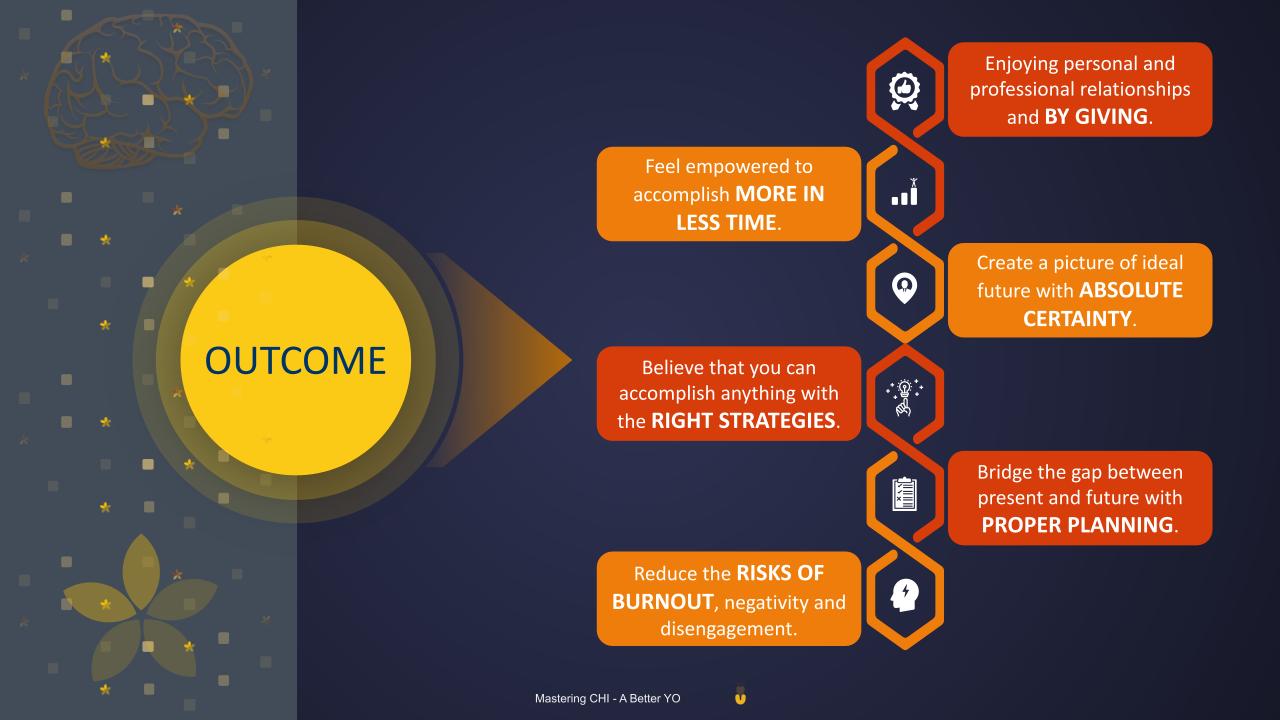 OUTCOME

Enjoying personal and professional relationships and **BY GIVING**.

Feel empowered to accomplish **MORE IN LESS TIME**.

Create a picture of ideal future with **ABSOLUTE CERTAINTY**.

Believe that you can accomplish anything with the **RIGHT STRATEGIES**.

Bridge the gap between present and future with **PROPER PLANNING**.

Reduce the **RISKS OF BURNOUT**, negativity and disengagement.

Mastering CHI - A Better YO